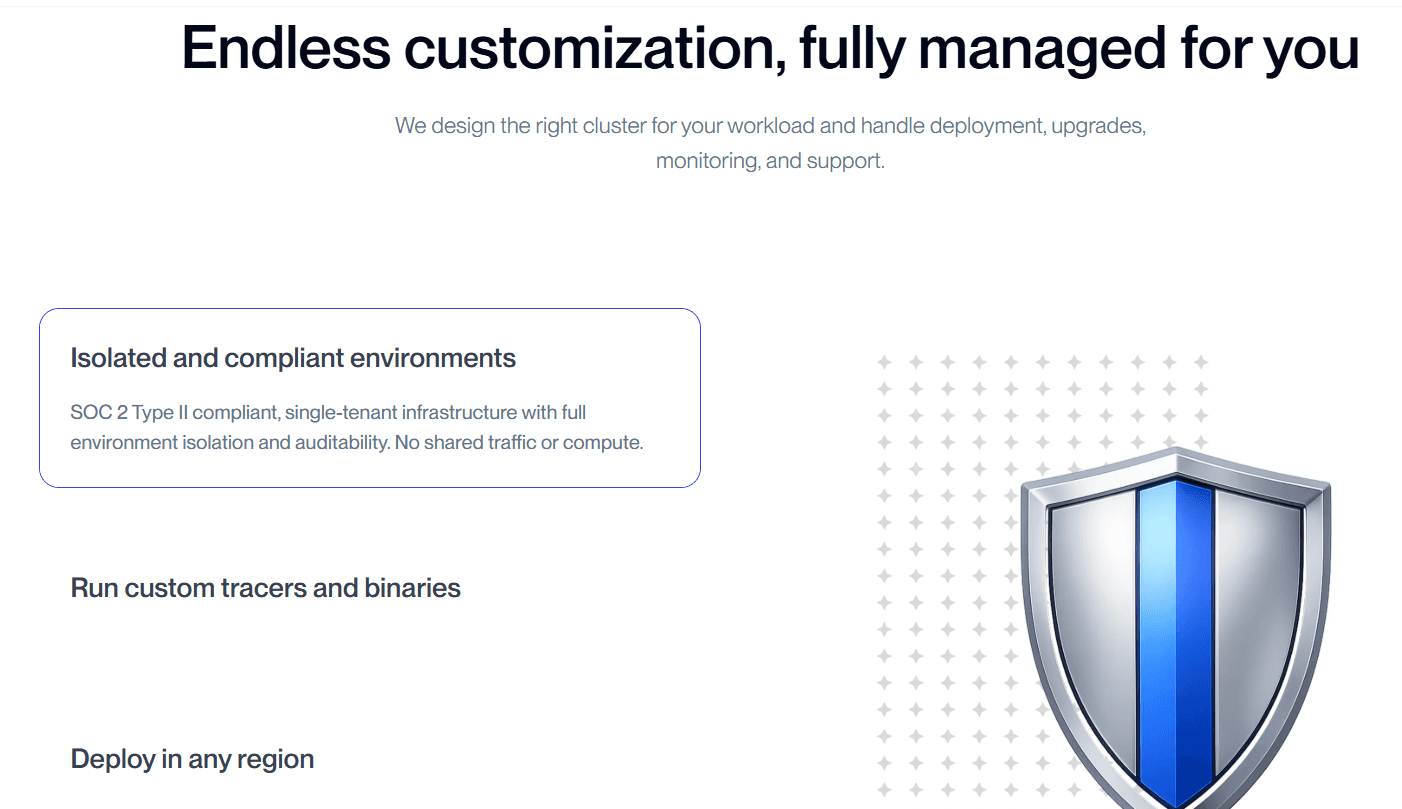 Endless customization, fully managed for you

We design the right cluster for your workload and handle deployment, upgrades, monitoring, and support.

Isolated and compliant environments

SOC 2 Type II compliant, single-tenant infrastructure with full environment isolation and auditability. No shared traffic or compute.

Run custom tracers and binaries

Deploy in any region